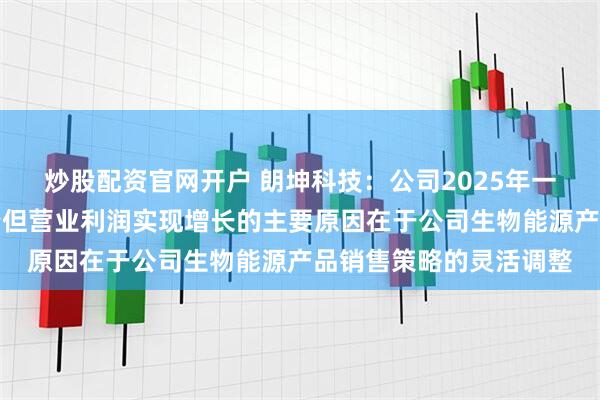 炒股配资官网开户 朗坤科技：公司2025年一
但营业利润实现增长的主要原因在于公司生物能源产
原因在于公司生物能源产品销售策略的灵活调整